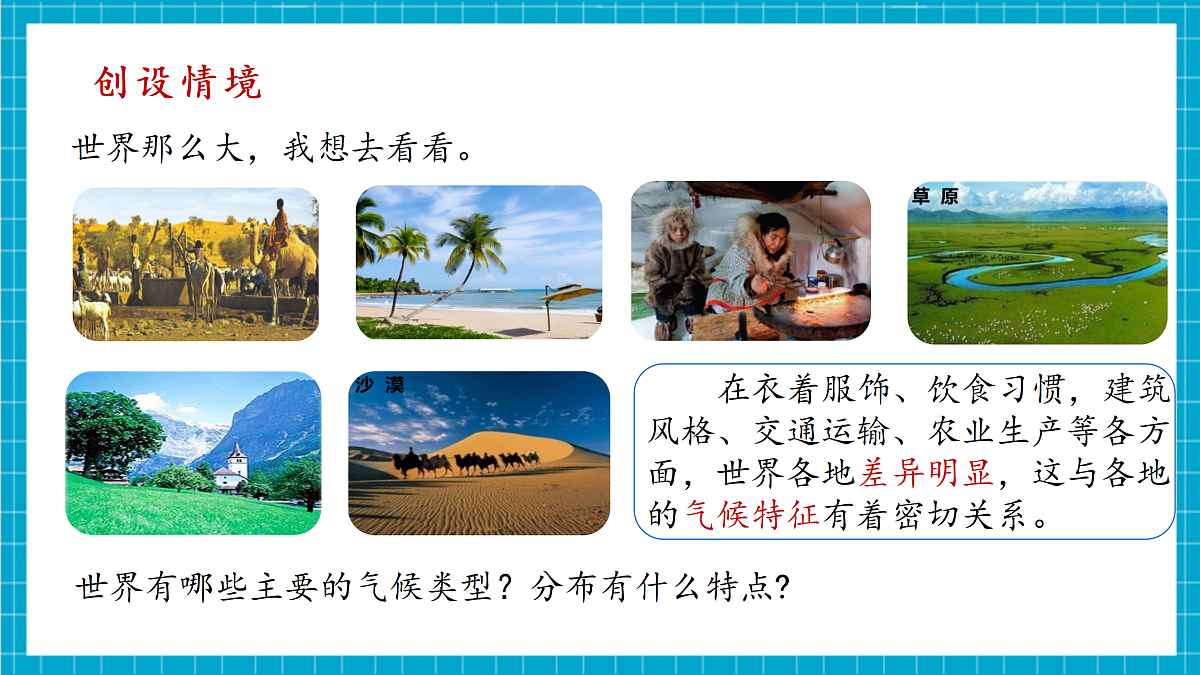 创设情境

世界那么大，我想去看看。

草原

沙漠

在衣着服饰、饮食习惯，建筑风格、交通运输、农业生产等各方面，世界各地差异明显，这与各地的气候特征有着密切关系。

世界有哪些主要的气候类型？分布有什么特点？